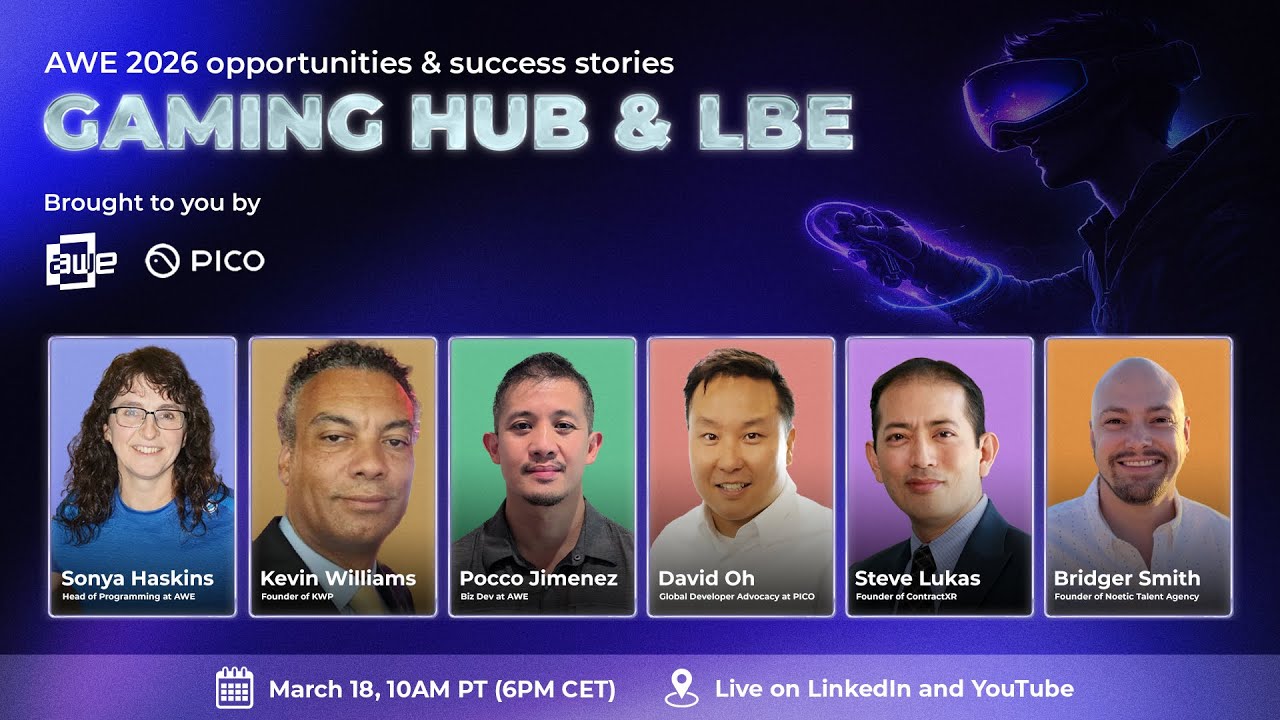 AWE 2026 opportunities & success stories

GAMING HUB & LBE

Brought to you by

awe PICO

Sonya Haskins
Head of Programming at AWE

Kevin Williams
Founder of KWP

Pocco Jimenez
Biz Dev at AWE

David Oh
Global Developer Advocacy at PICO

Steve Lukas
Founder of ContractXR

Bridger Smith
Founder of Noetic Talent Agency

March 18, 10AM PT (6PM CET)

Live on LinkedIn and YouTube